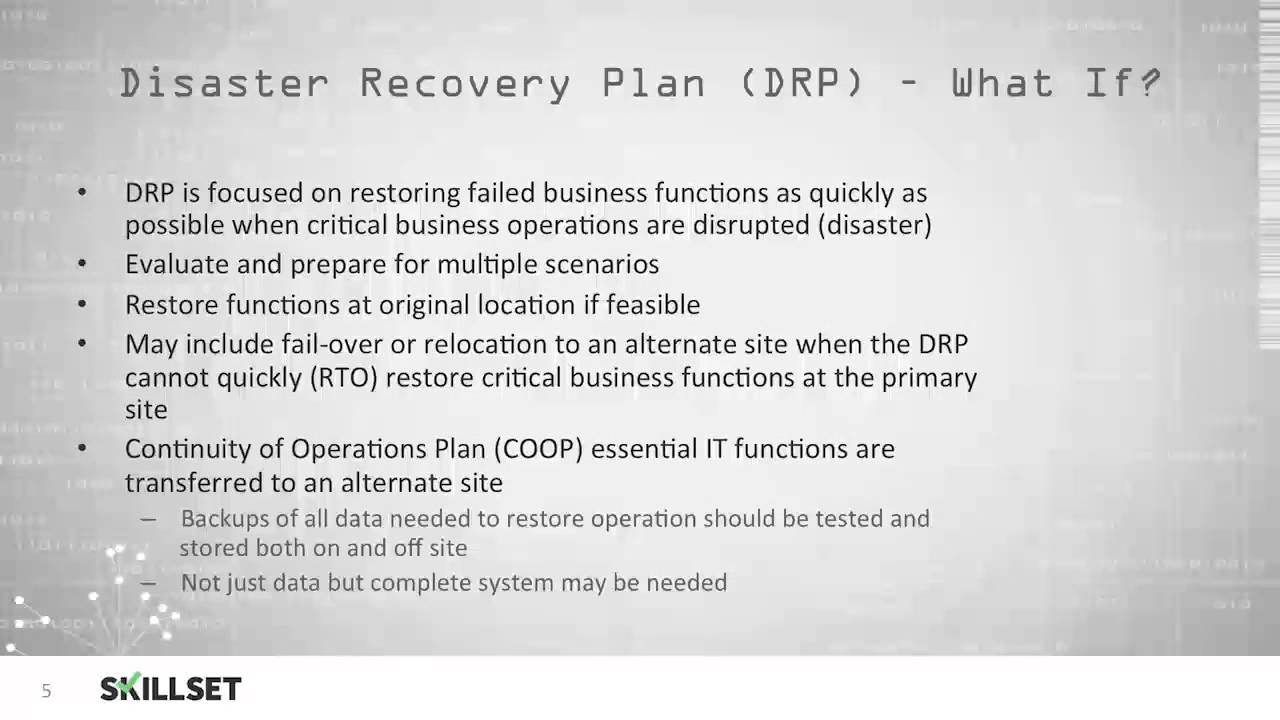 Disaster Recovery Plan (DRP) - What If?

• DRP is focused on restoring failed business functions as quickly as possible when critical business operations are disrupted (disaster)
• Evaluate and prepare for multiple scenarios
• Restore functions at original location if feasible
• May include fail-over or relocation to an alternate site when the DRP cannot quickly (RTO) restore critical business functions at the primary site
• Continuity of Operations Plan (COOP) essential IT functions are transferred to an alternate site
– Backups of all data needed to restore operation should be tested and stored both on and off site
– Not just data but complete system may be needed

5 SKILLSET